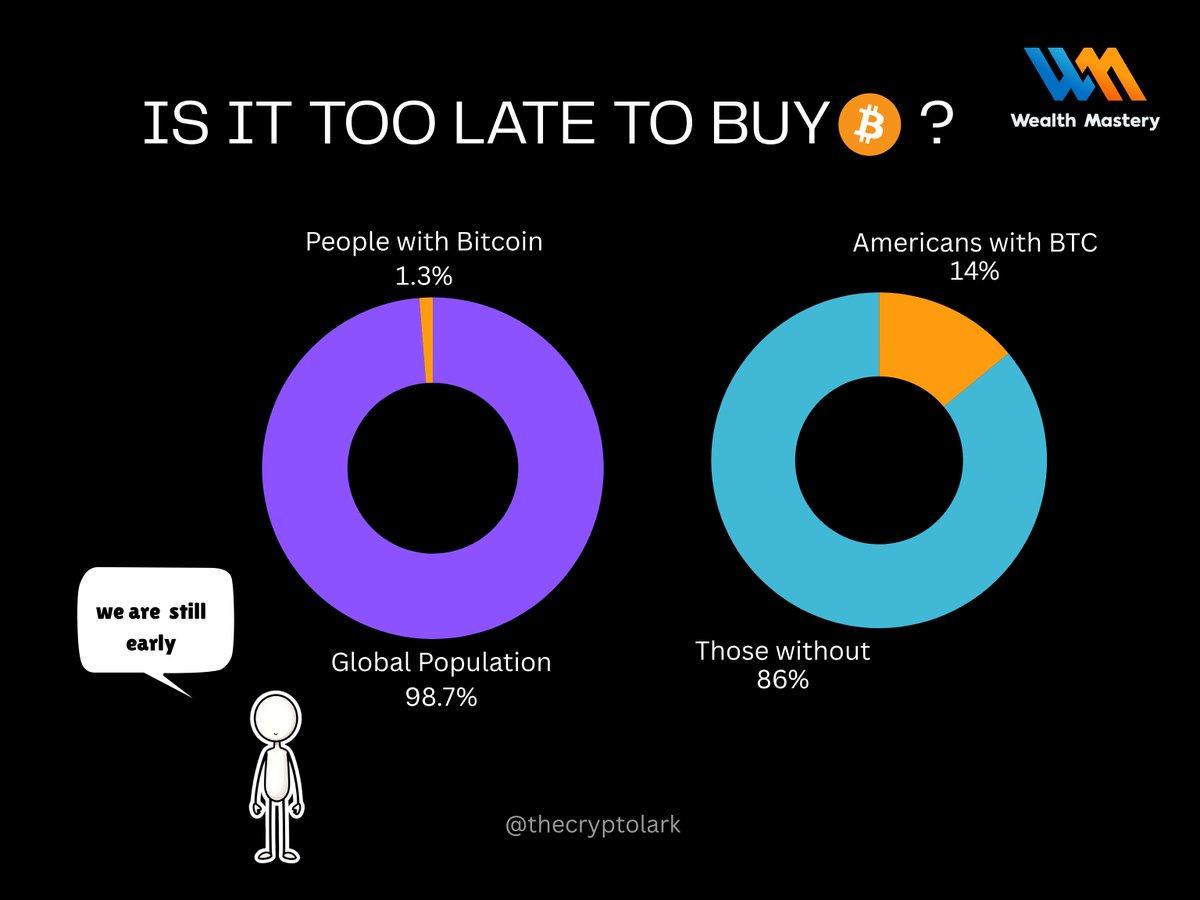 IS IT TOO LATE TO BUY ₿ ?

Wealth Mastery

People with Bitcoin
1.3%

Global Population
98.7%

Americans with BTC
14%

Those without
86%

we are still early

@thecryptolark